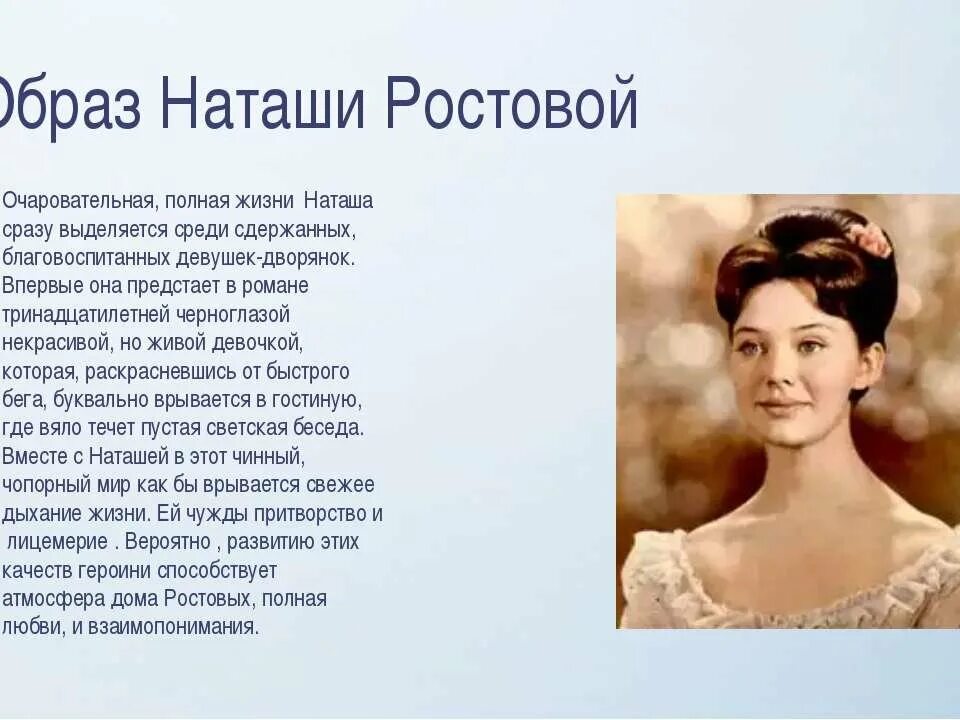 Образ Наташи Ростовой

Очаровательная, полная жизни Наташа сразу выделяется среди сдержанных, благовоспитанных девушек-дворянок. Впервые она предстает в романе тринадцатилетней черноглазой некрасивой, но живой девочкой, которая, раскрасневшись от быстрого бега, буквально врывается в гостиную, где вяло течет пустая светская беседа. Вместе с Наташей в этот чинный, чопорный мир как бы врывается свежее дыхание жизни. Ей чужды притворство и лицемерие . Вероятно , развитию этих качеств героини способствует атмосфера дома Ростовых, полная любви, и взаимопонимания.